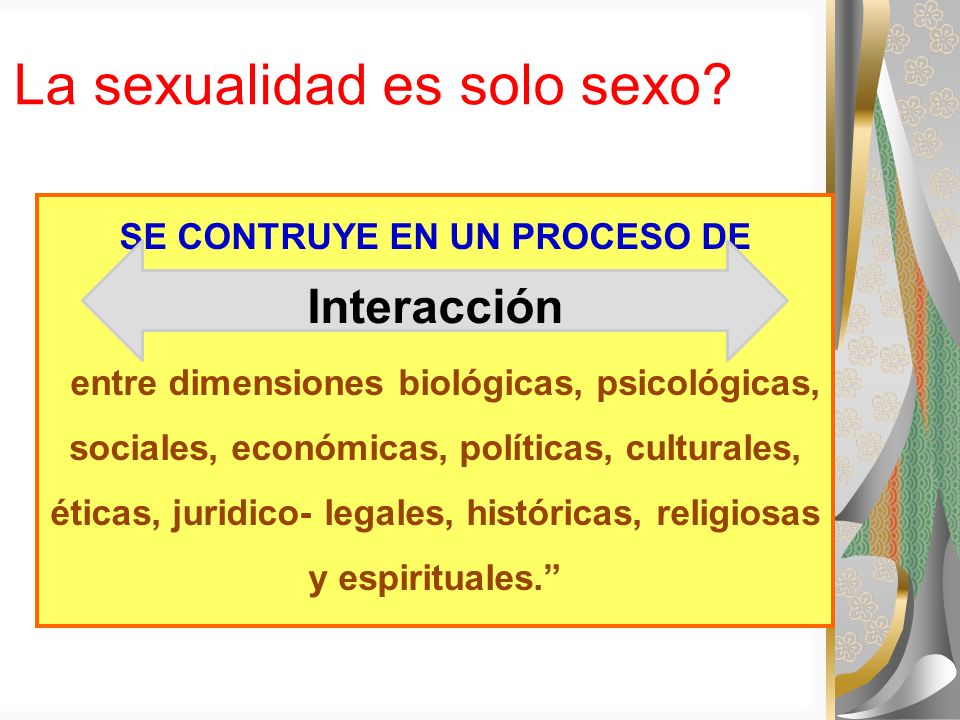 La sexualidad es solo sexo?

SE CONTRUYE EN UN PROCESO DE

Interacción

entre dimensiones biológicas, psicológicas, sociales, económicas, políticas, culturales, éticas, juridico- legales, históricas, religiosas y espirituales.”